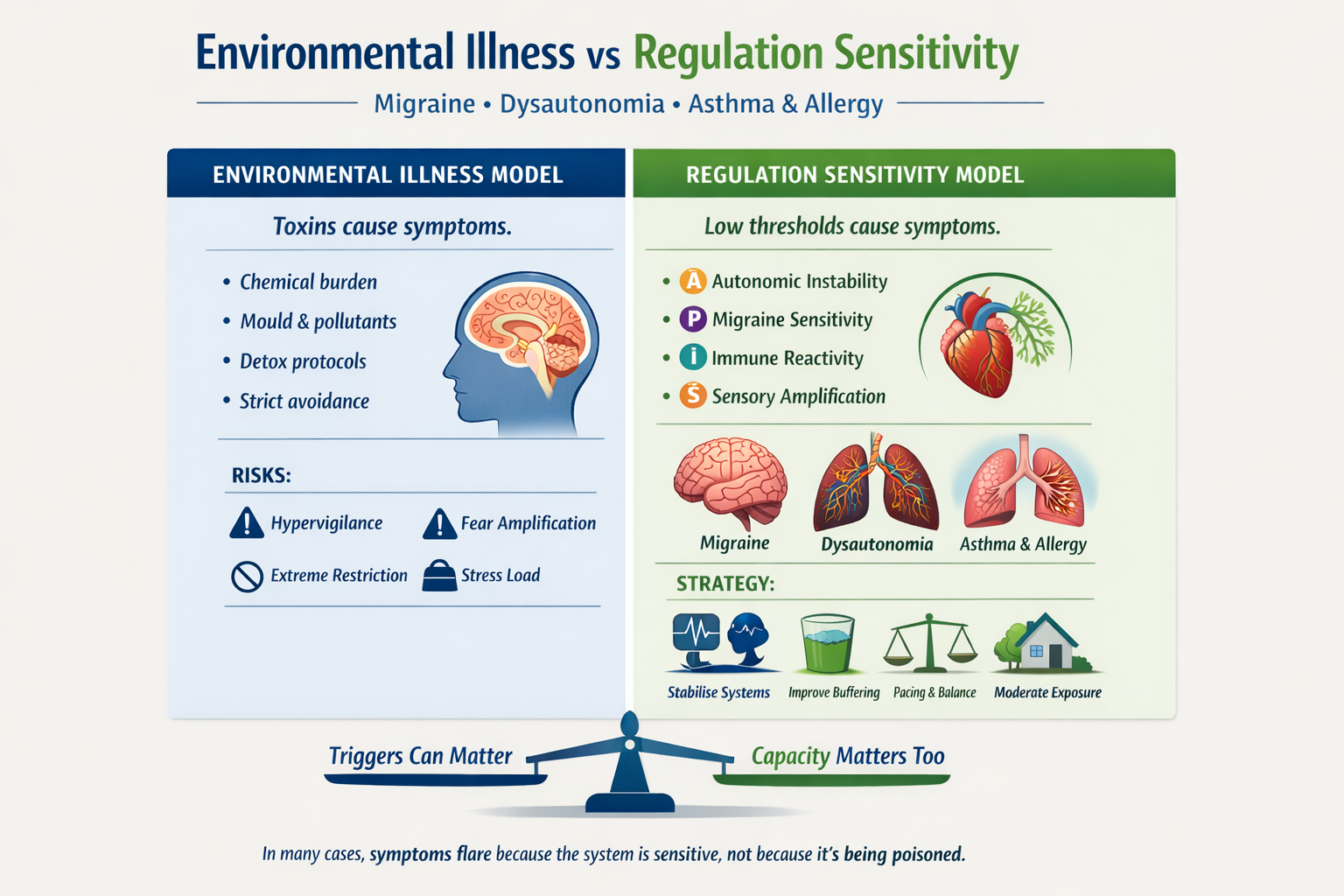 Environmental Illness vs Regulation Sensitivity

Migraine • Dysautonomia • Asthma & Allergy

ENVIRONMENTAL ILLNESS MODEL

Toxins cause symptoms.

• Chemical burden
• Mould & pollutants
• Detox protocols
• Strict avoidance

RISKS:

Hypervigilance
Fear Amplification
Extreme Restriction
Stress Load

REGULATION SENSITIVITY MODEL

Low thresholds cause symptoms.

• A Autonomic Instability
• P Migraine Sensitivity
• i Immune Reactivity
• S Sensory Amplification

Migraine
Dysautonomia
Asthma & Allergy

STRATEGY:

Stabilise Systems
Improve Buffering
Pacing & Balance
Moderate Exposure

Triggers Can Matter
Capacity Matters Too

In many cases, symptoms flare because the system is sensitive, not because it's being poisoned.